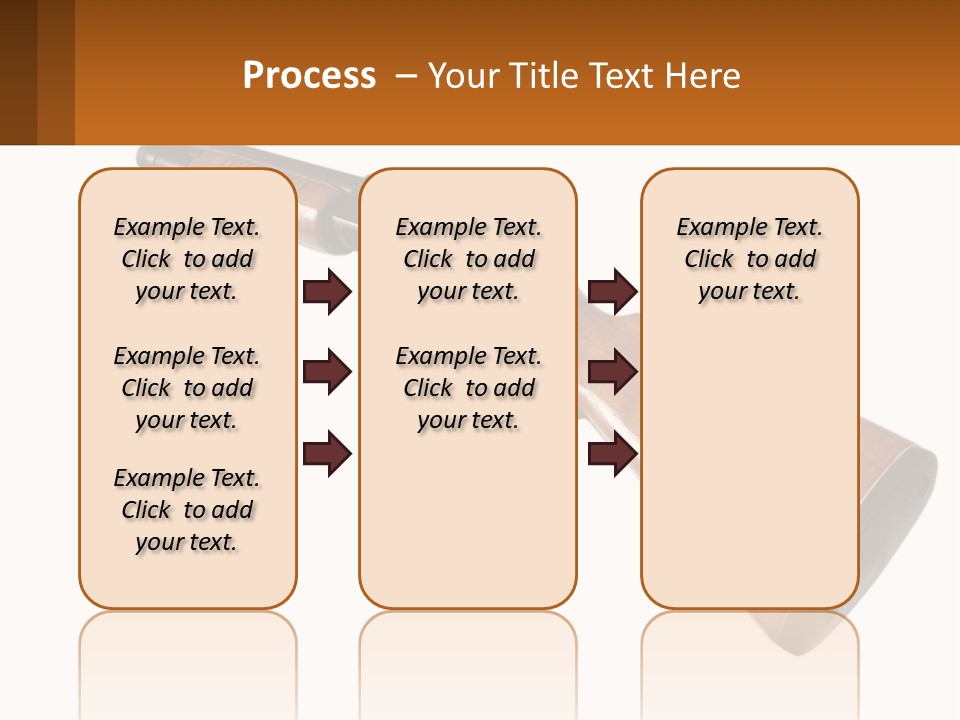 Process – Your Title Text Here

Example Text. Click to add your text.

Example Text. Click to add your text.

Example Text. Click to add your text.

Example Text. Click to add your text.

Example Text. Click to add your text.

Example Text. Click to add your text.